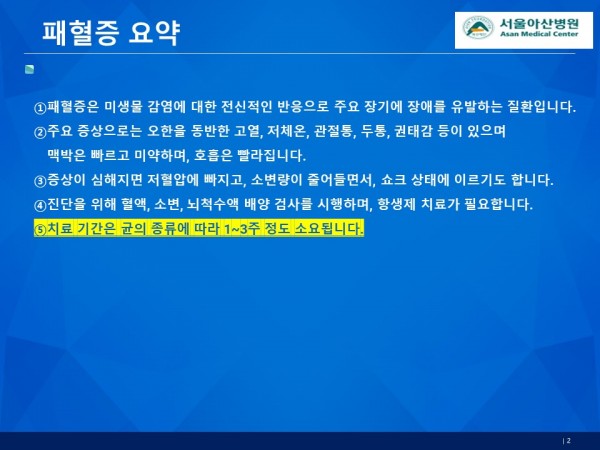 패혈증 요약

서울아산병원
Asan Medical Center

①패혈증은 미생물 감염에 대한 전신적인 반응으로 주요 장기에 장애를 유발하는 질환입니다.
②주요 증상으로는 오한을 동반한 고열, 저체온, 관절통, 두통, 권태감 등이 있으며 맥박은 빠르고 미약하며, 호흡은 빨라집니다.
③증상이 심해지면 저혈압에 빠지고, 소변량이 줄어들면서, 쇼크 상태에 이르기도 합니다.
④진단을 위해 혈액, 소변, 뇌척수액 배양 검사를 시행하며, 항생제 치료가 필요합니다.
⑤치료 기간은 균의 종류에 따라 1~3주 정도 소요됩니다.

| 2